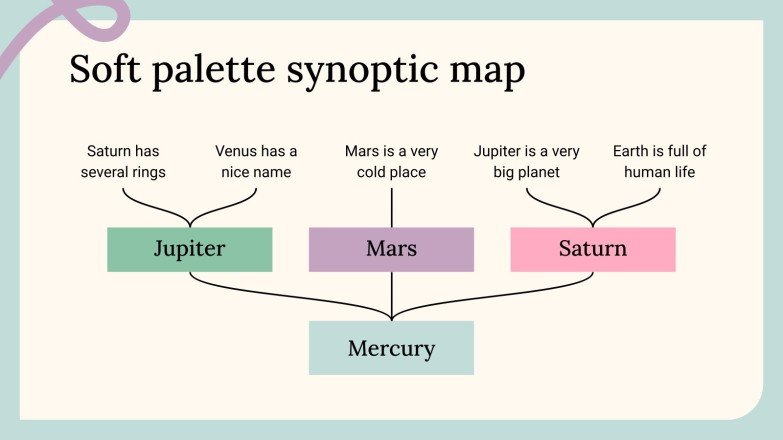 Soft palette synoptic map

Saturn has several rings

Venus has a nice name

Mars is a very cold place

Jupiter is a very big planet

Earth is full of human life

Jupiter

Mars

Saturn

Mercury